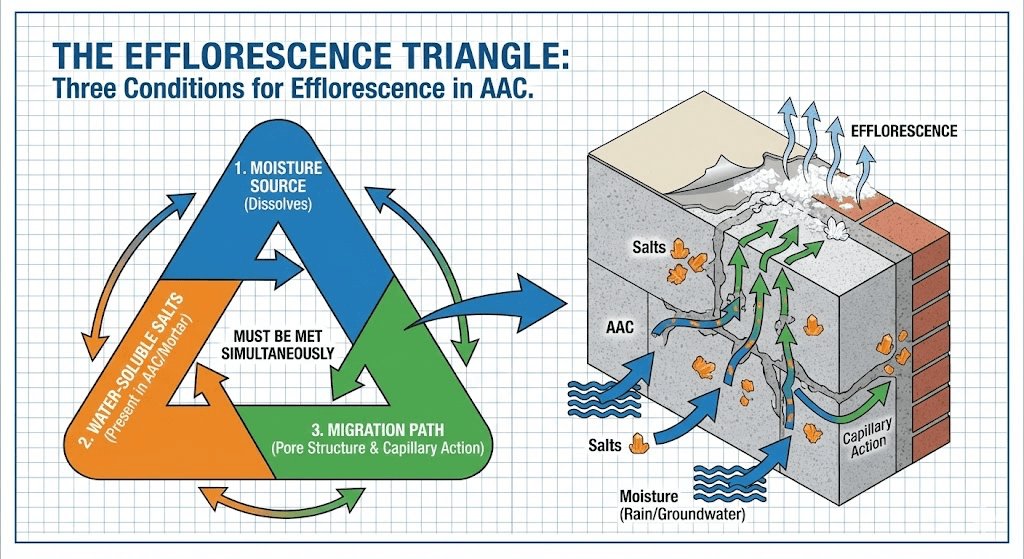 THE EFFLORESCENCE TRIANGLE:
Three Conditions for Efflorescence in AAC.

1. MOISTURE SOURCE
(Dissolves)

2. WATER-SOLUBLE SALTS
(Present in AAC/Mortar)

MUST BE MET SIMULTANEOUSLY

3. MIGRATION PATH
(Pore Structure & Capillary Action)

EFFLORESCENCE

Salts

AAC

Salts

Capillary Action

Moisture
(Rain/Groundwater)